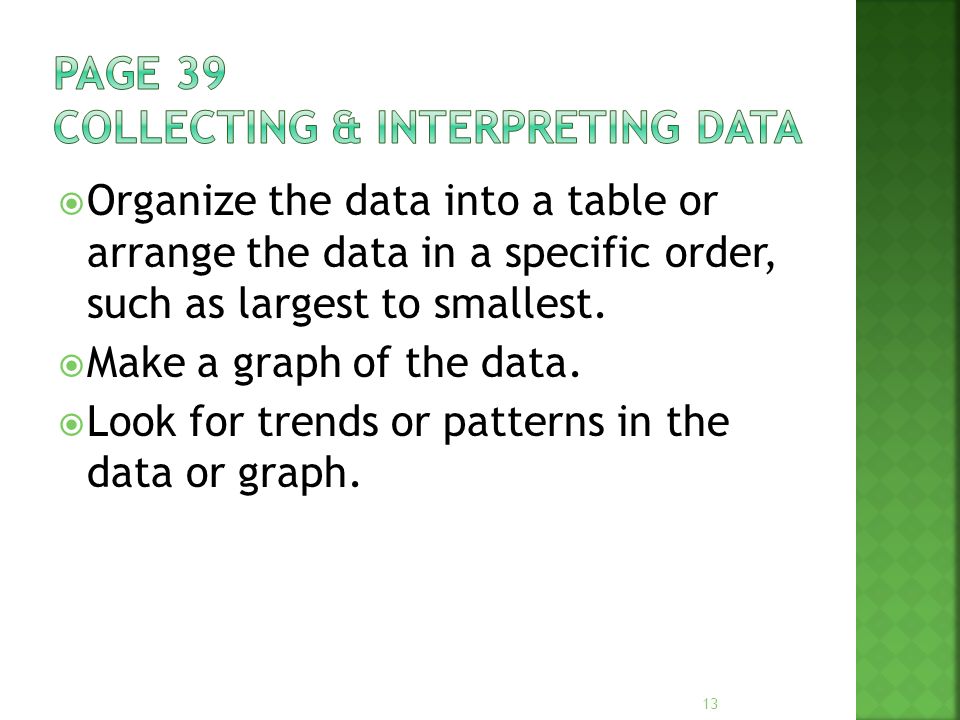 PAGE 39
COLLECTING & INTERPRETING DATA

Organize the data into a table or arrange the data in a specific order, such as largest to smallest.

Make a graph of the data.

Look for trends or patterns in the data or graph.

13